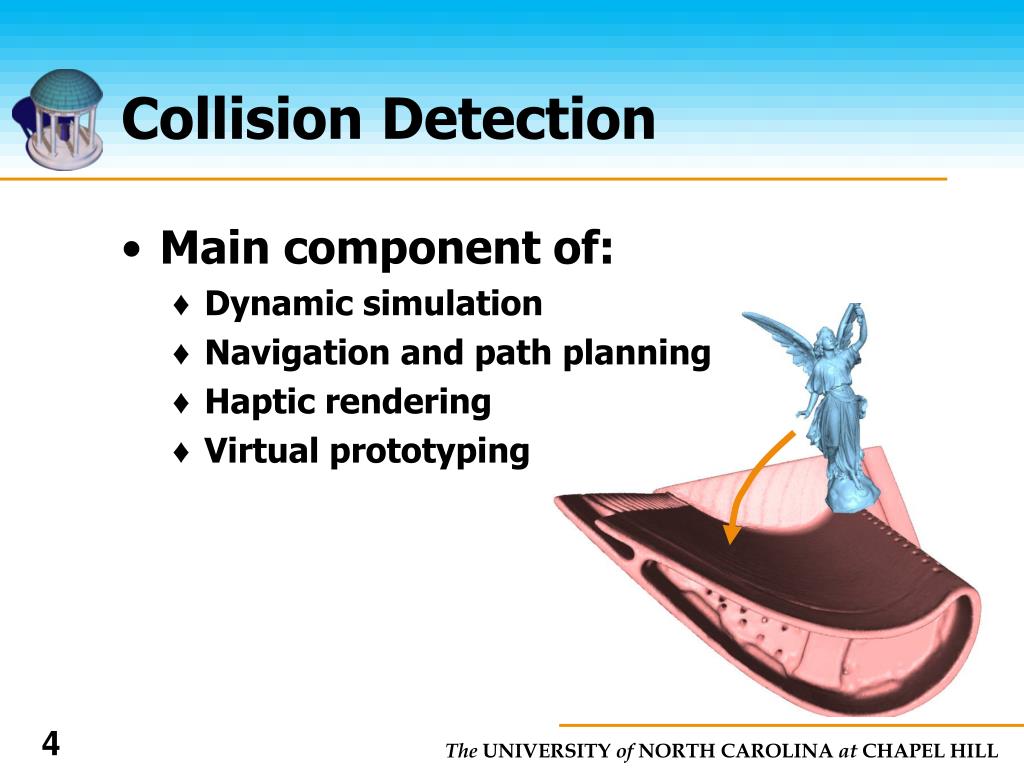 Collision Detection

• Main component of:
♦ Dynamic simulation
♦ Navigation and path planning
♦ Haptic rendering
♦ Virtual prototyping

4

The UNIVERSITY of NORTH CAROLINA at CHAPEL HILL